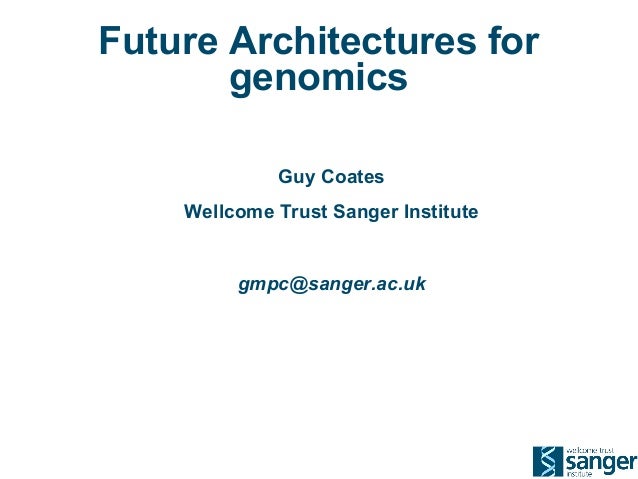 Future Architectures for genomics

Guy Coates

Wellcome Trust Sanger Institute

gmpc@sanger.ac.uk

wellcome trust
sanger
institute